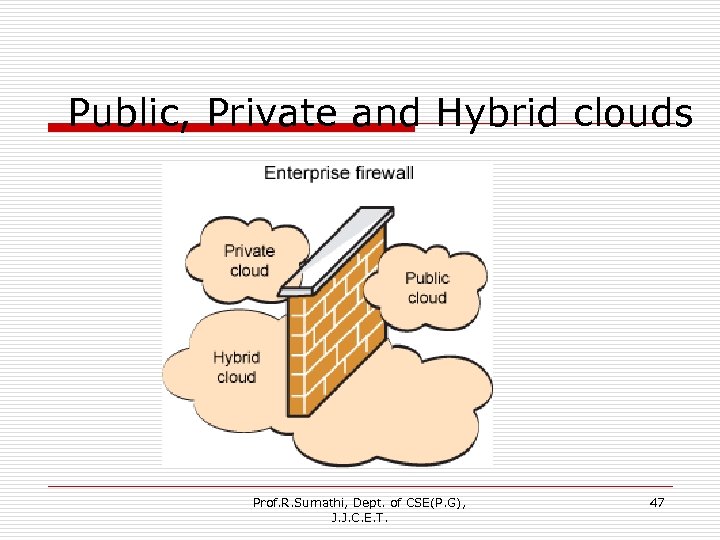 Public, Private and Hybrid clouds

Enterprise firewall

Private cloud

Public cloud

Hybrid cloud

Prof.R.Sumathi, Dept. of CSE(P.G), J.J.C.E.T.

47